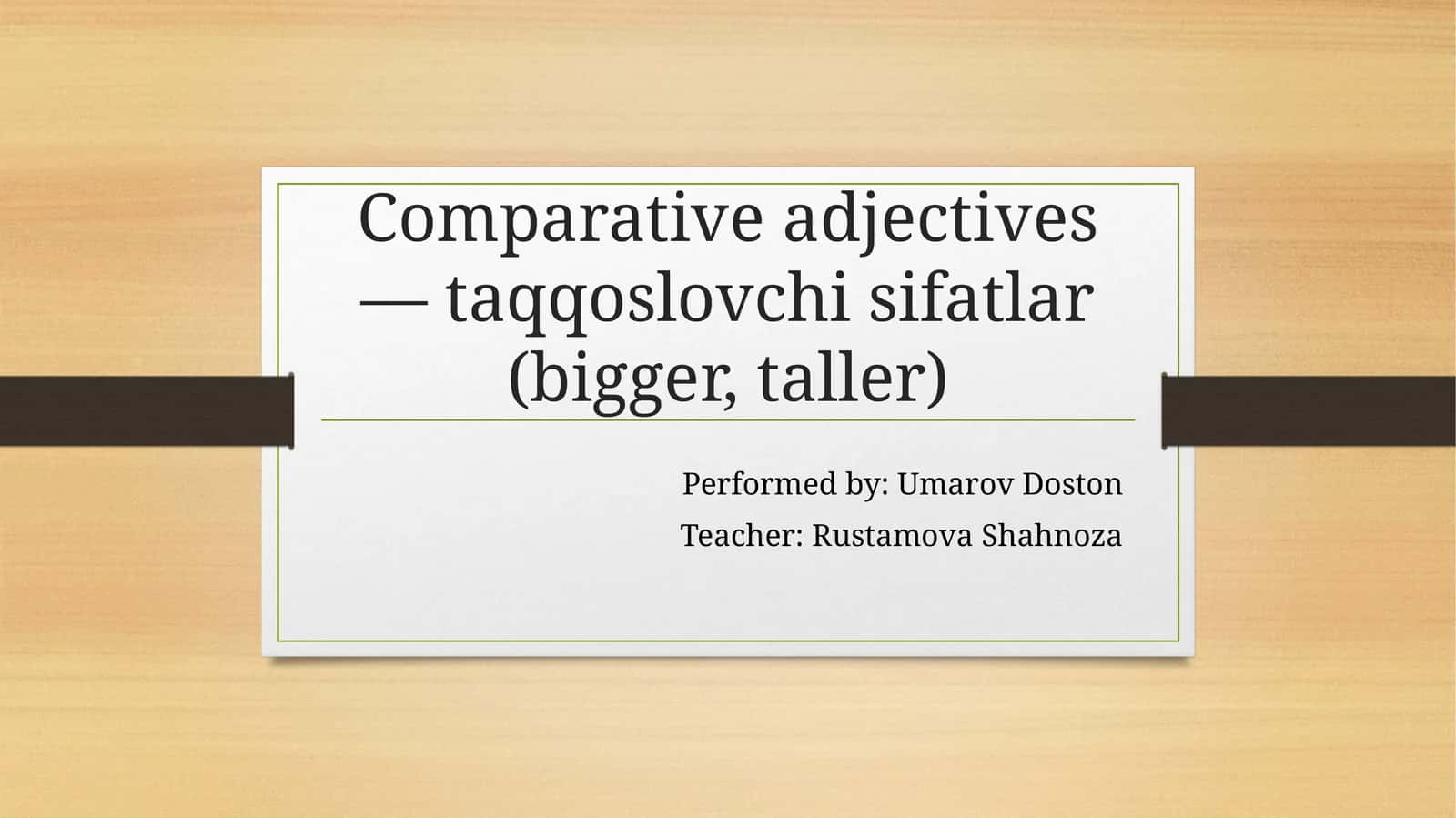 Comparative adjectives — taqqoslovchi sifatlar (bigger, taller)

Performed by: Umarov Doston
Teacher: Rustamova Shahnoza